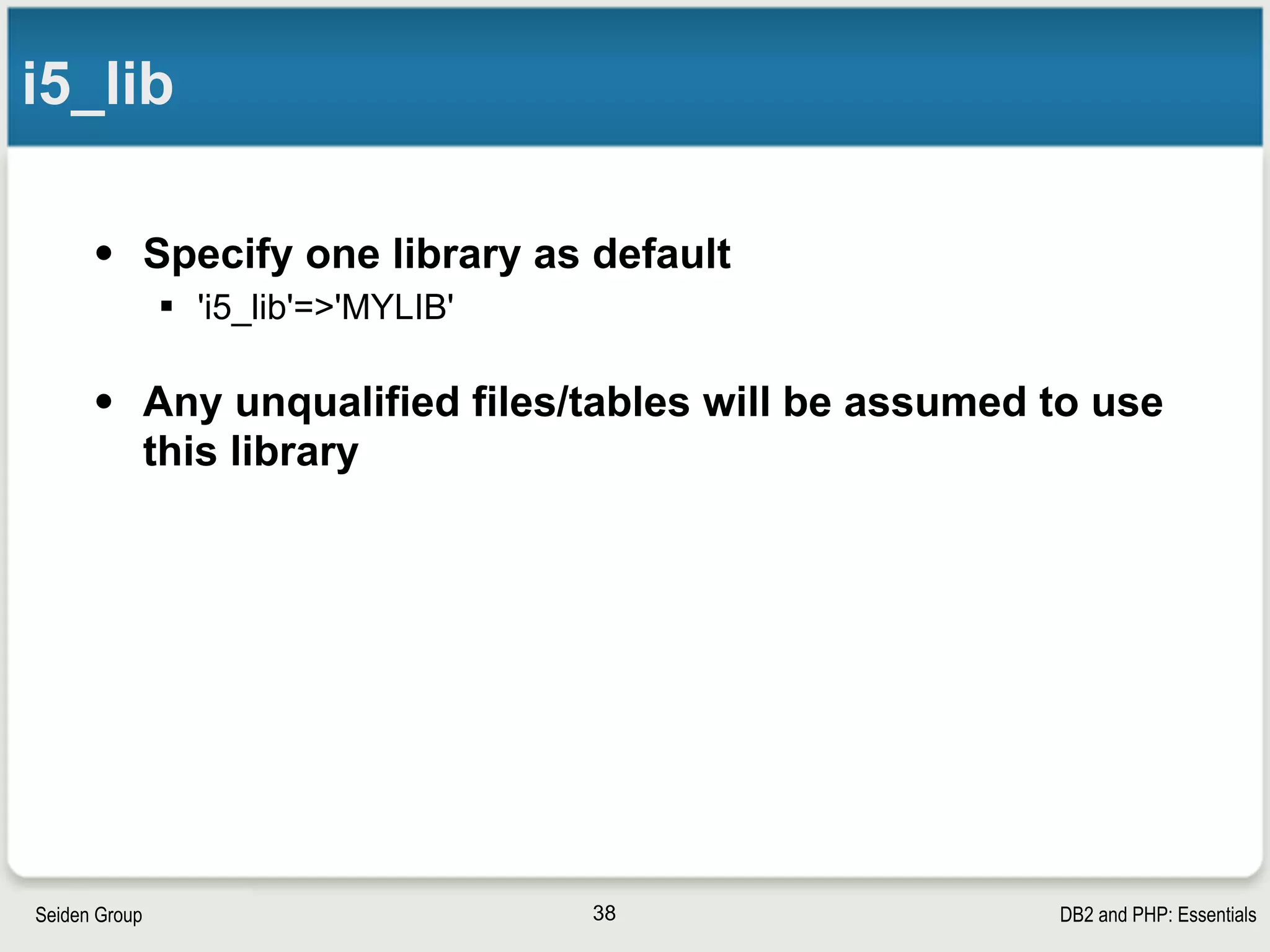 i5_lib

• Specify one library as default
  ▪ 'i5_lib'=>'MYLIB'

• Any unqualified files/tables will be assumed to use this library

Seiden Group

38

DB2 and PHP: Essentials